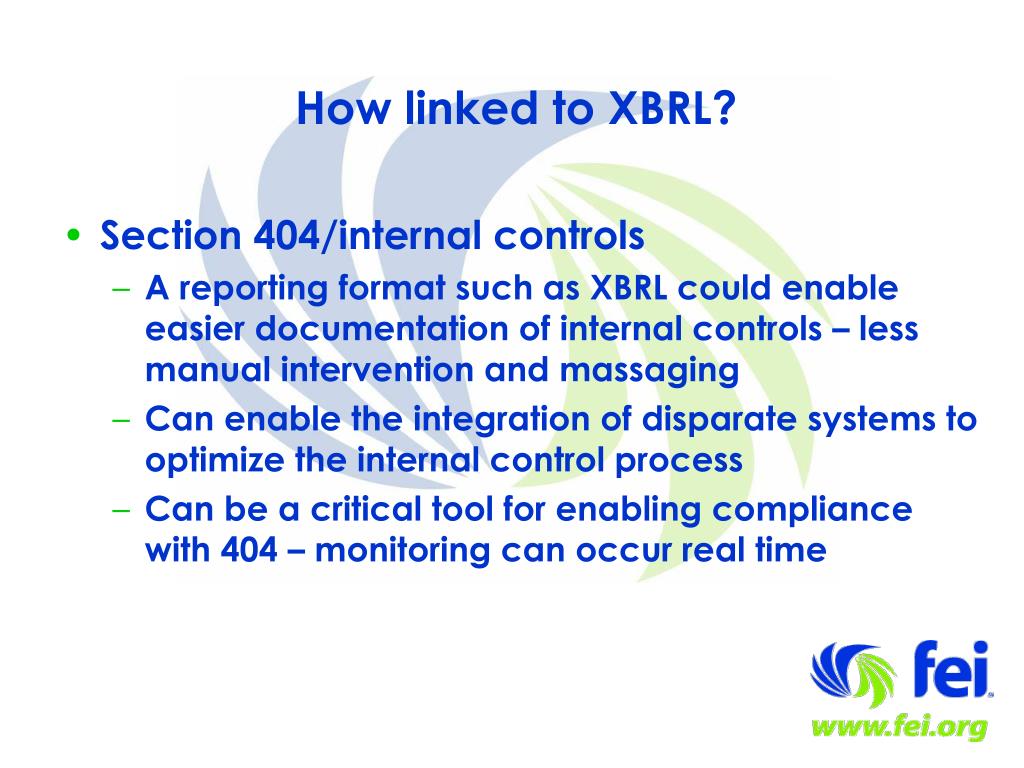 How linked to XBRL?

• Section 404/internal controls
– A reporting format such as XBRL could enable easier documentation of internal controls – less manual intervention and massaging
– Can enable the integration of disparate systems to optimize the internal control process
– Can be a critical tool for enabling compliance with 404 – monitoring can occur real time

fei
www.fei.org